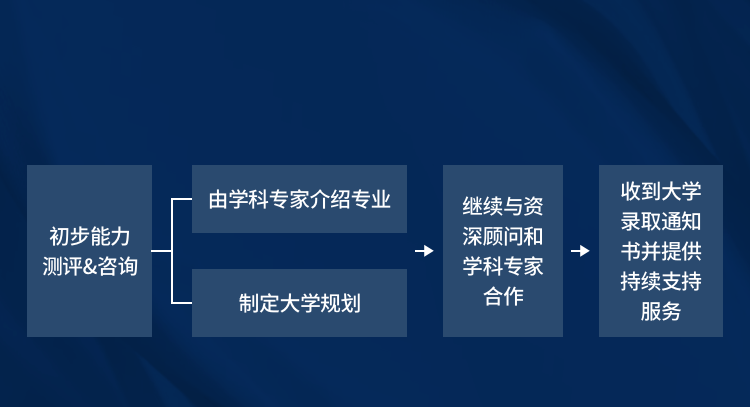 初步能力测评&咨询

由学科专家介绍专业

制定大学规划

继续与资深顾问和学科专家合作

收到大学录取通知书并提供持续支持服务